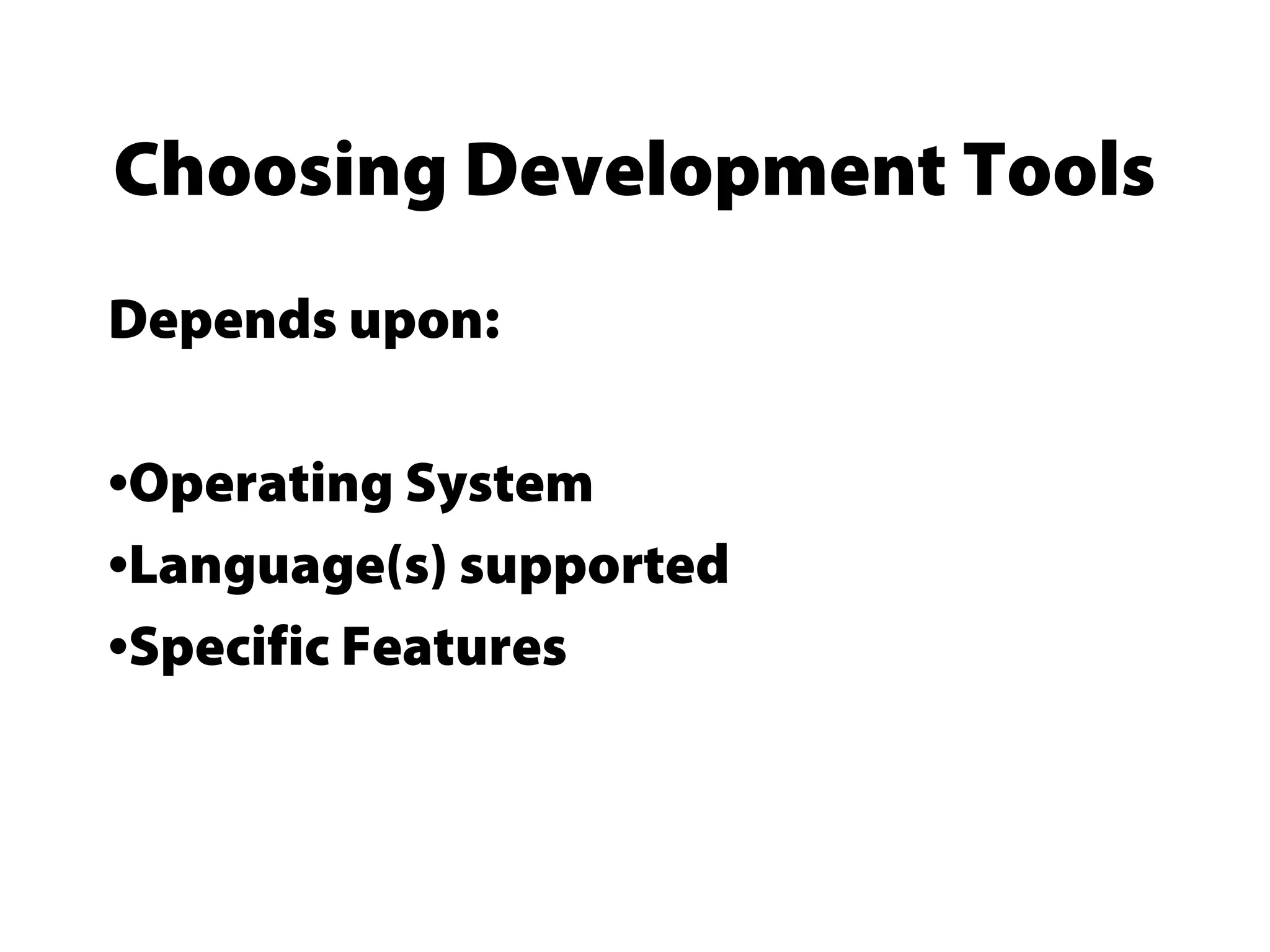 Choosing Development Tools

Depends upon:

•Operating System
•Language(s) supported
•Specific Features